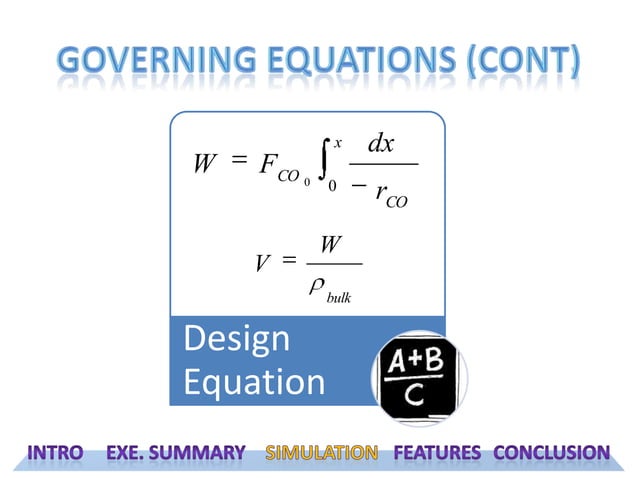 GOVERNING EQUATIONS (CONT)

$W = F_{CO_0} \int_0^x \frac{dx}{-r_{CO}}$

$V = \frac{W}{\rho_{bulk}}$

Design Equation

$\frac{A+B}{C}$

INTRO EXE. SUMMARY SIMULATION FEATURES CONCLUSION